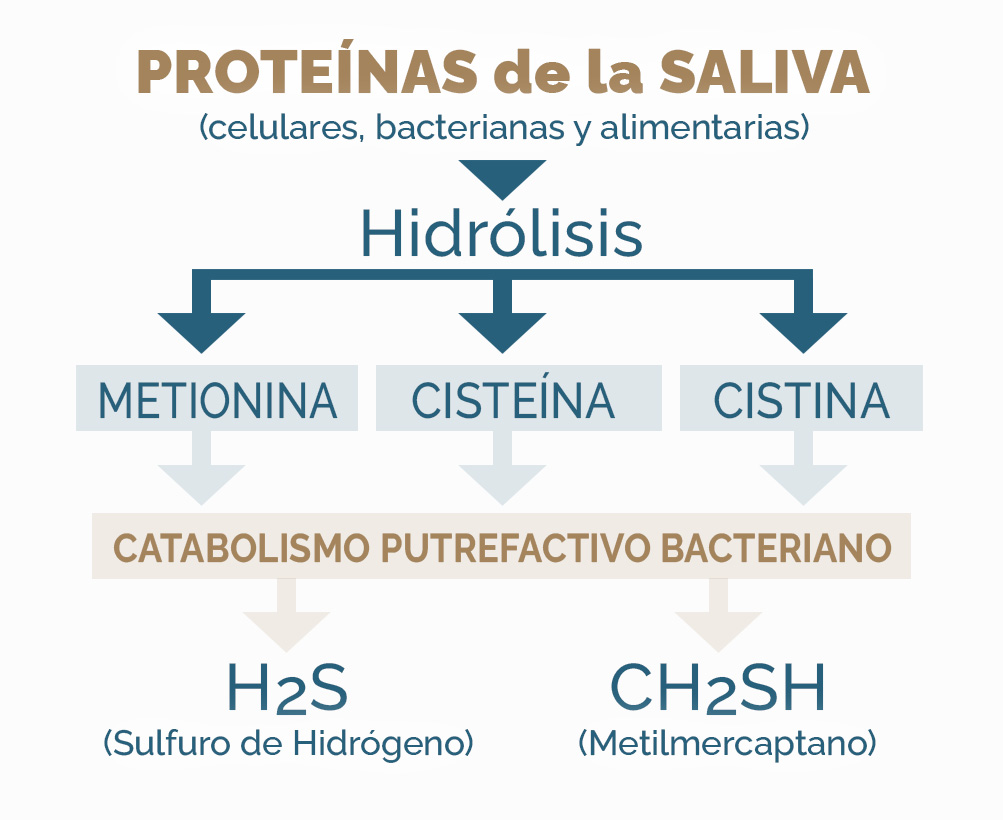 PROTEÍNAS de la SALIVA
(celulares, bacterianas y alimentarias)

Hidrólisis

METIONINA

CISTEÍNA

CISTINA

CATABOLISMO PUTREFACTIVO BACTERIANO

$H_2S$
(Sulfuro de Hidrógeno)

$CH_2SH$
(Metilmercaptano)